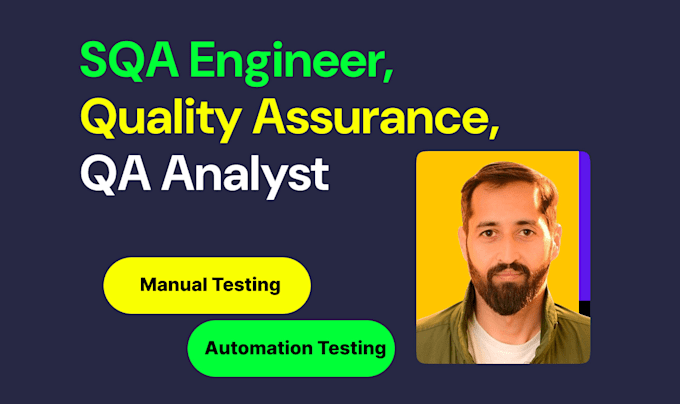 SQA Engineer,
Quality Assurance,
QA Analyst

Manual Testing

Automation Testing